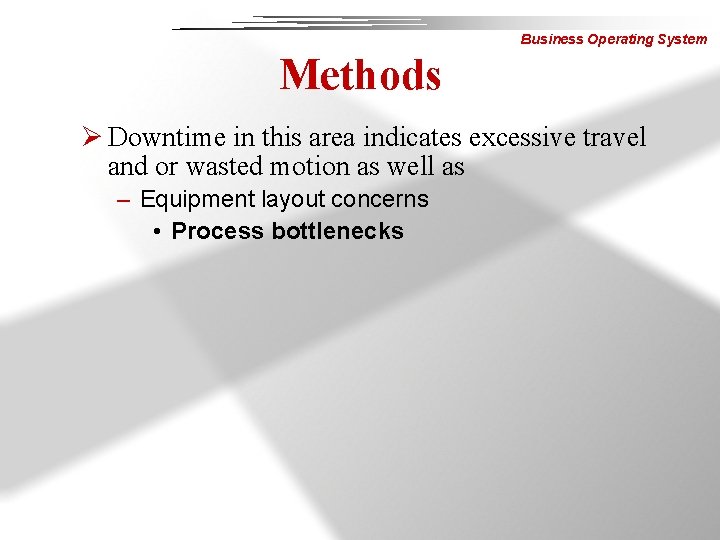 Business Operating System

Methods

➢ Downtime in this area indicates excessive travel and or wasted motion as well as

– Equipment layout concerns

• Process bottlenecks